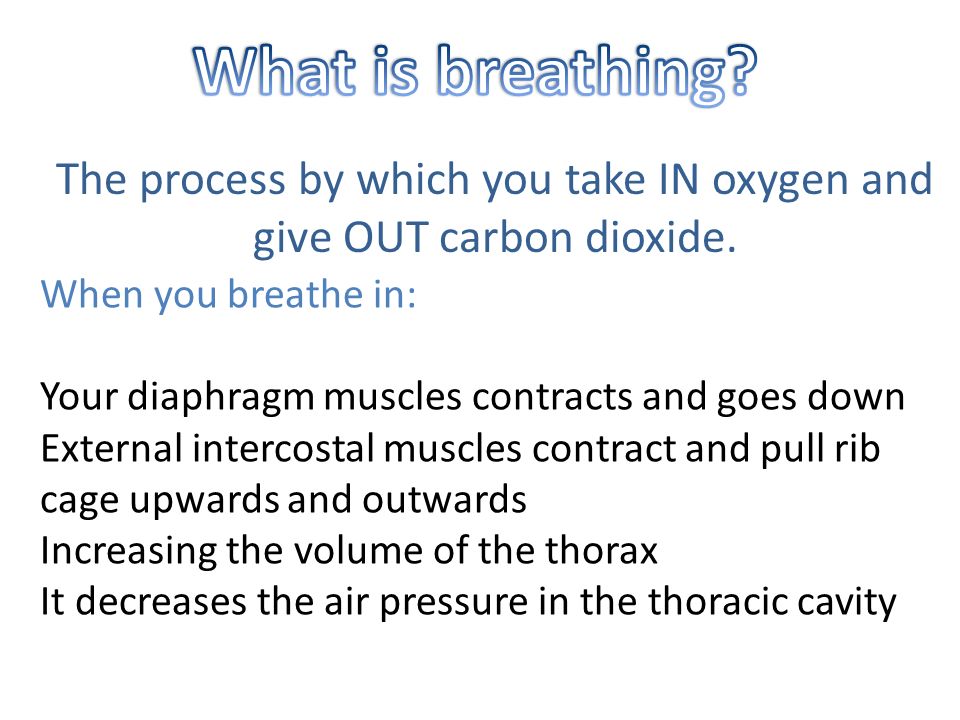 What is breathing?

The process by which you take IN oxygen and give OUT carbon dioxide.

When you breathe in:

Your diaphragm muscles contracts and goes down
External intercostal muscles contract and pull rib cage upwards and outwards
Increasing the volume of the thorax
It decreases the air pressure in the thoracic cavity